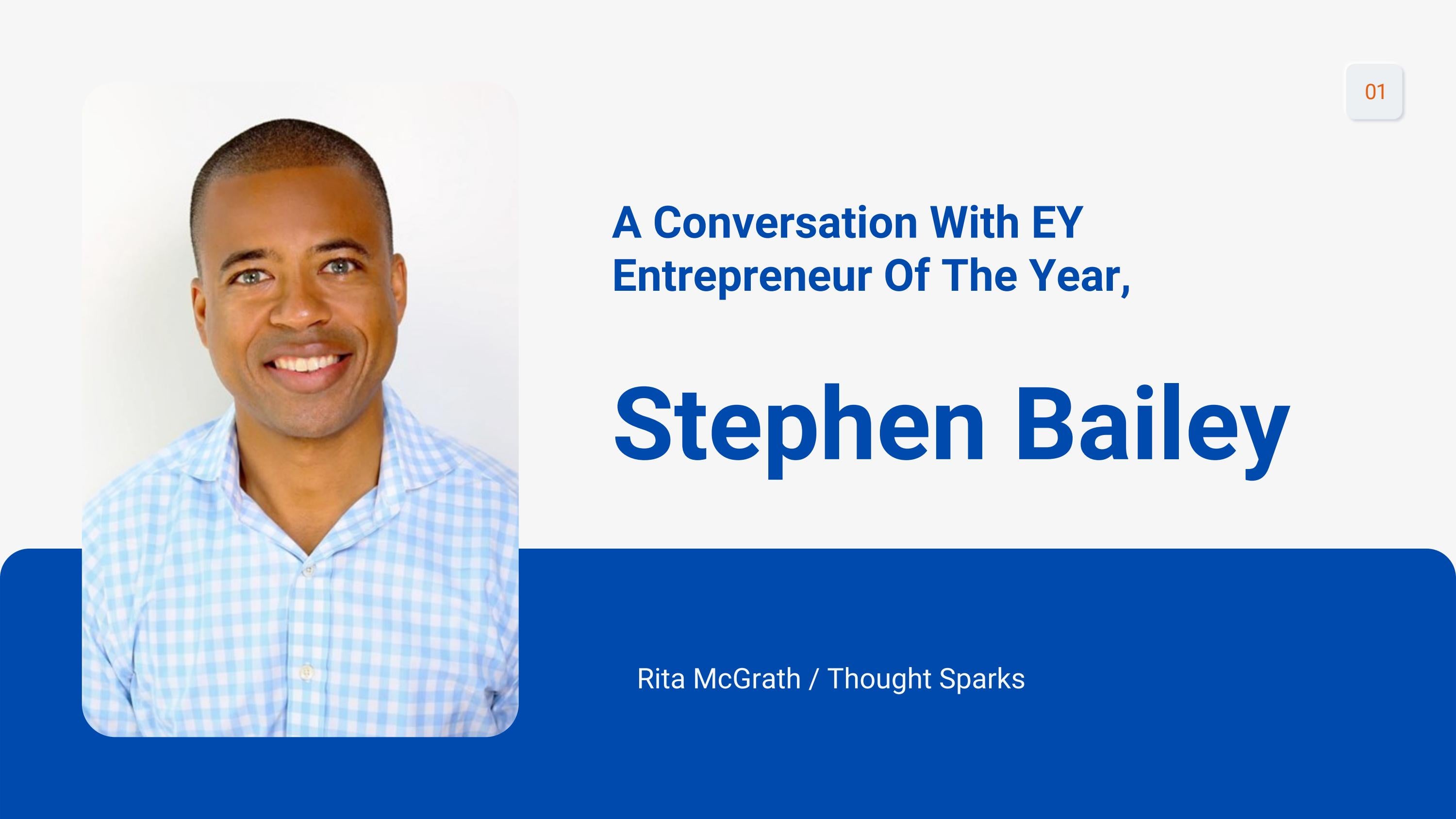 01

A Conversation With EY Entrepreneur Of The Year,

Stephen Bailey

Rita McGrath / Thought Sparks